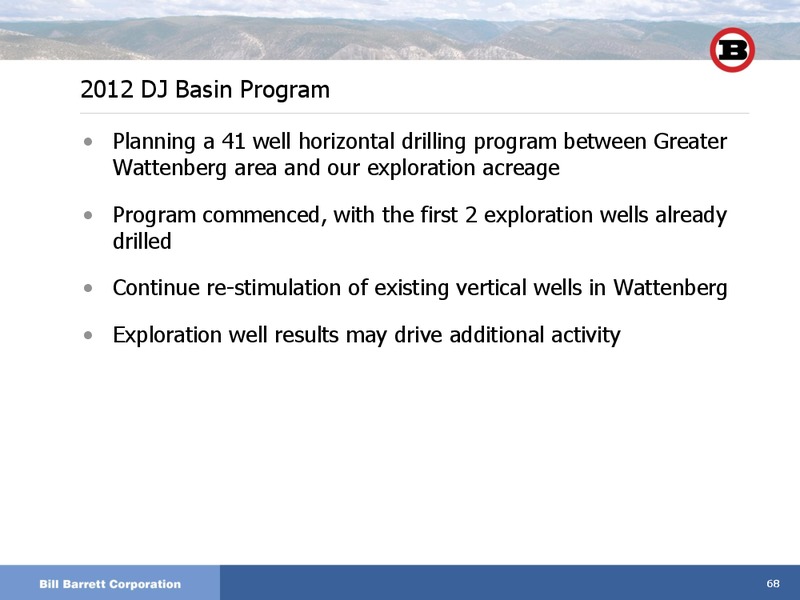 B

2012 DJ Basin Program

• Planning a 41 well horizontal drilling program between Greater Wattenberg area and our exploration acreage

• Program commenced, with the first 2 exploration wells already drilled

• Continue re-stimulation of existing vertical wells in Wattenberg

• Exploration well results may drive additional activity

Bill Barrett Corporation

68